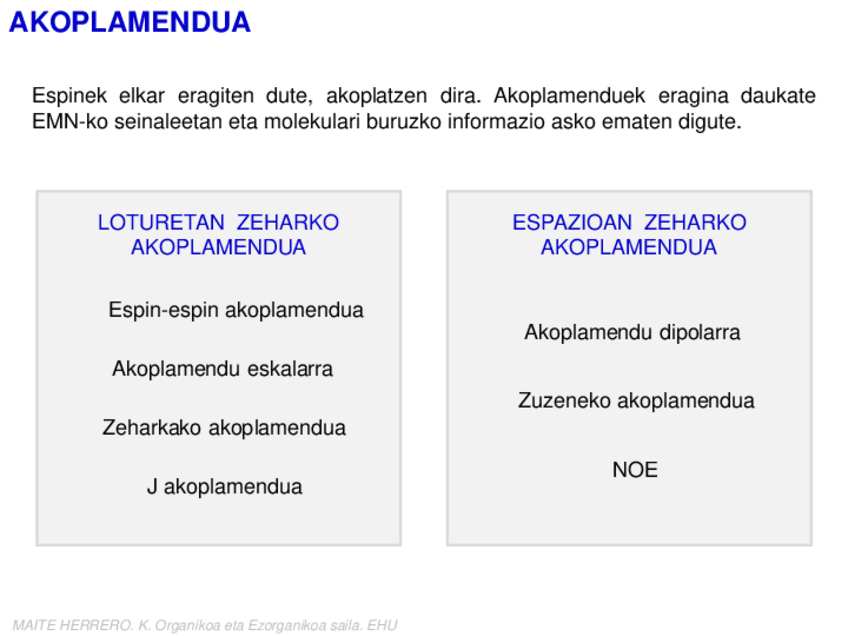 AKOPLAMENDUA

Espinek elkar eragiten dute, akoplatzen dira. Akoplamenduek eragina daukate EMN-ko seinaleetan eta molekulari buruzko informazio asko ematen digute.

LOTURETAN ZEHARKO AKOPLAMENDUA

Espin-espin akoplamendua

Akoplamendu eskalarra

Zeharkako akoplamendua

J akoplamendua

ESPAZIOAN ZEHARKO AKOPLAMENDUA

Akoplamendu dipolarra

Zuzeneko akoplamendua

NOE

MAITE HERRERO. K. Organikoa eta Ezorganikoa saila. EHU